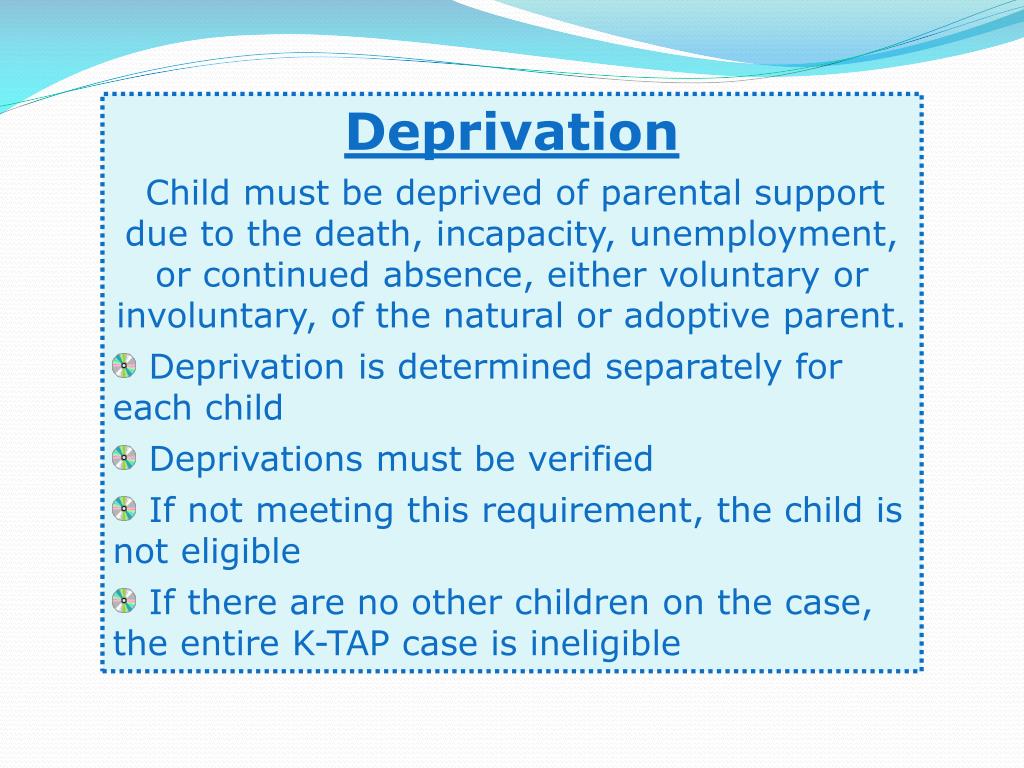 Deprivation

Child must be deprived of parental support due to the death, incapacity, unemployment, or continued absence, either voluntary or involuntary, of the natural or adoptive parent.

Deprivation is determined separately for each child

Deprivations must be verified

If not meeting this requirement, the child is not eligible

If there are no other children on the case, the entire K-TAP case is ineligible